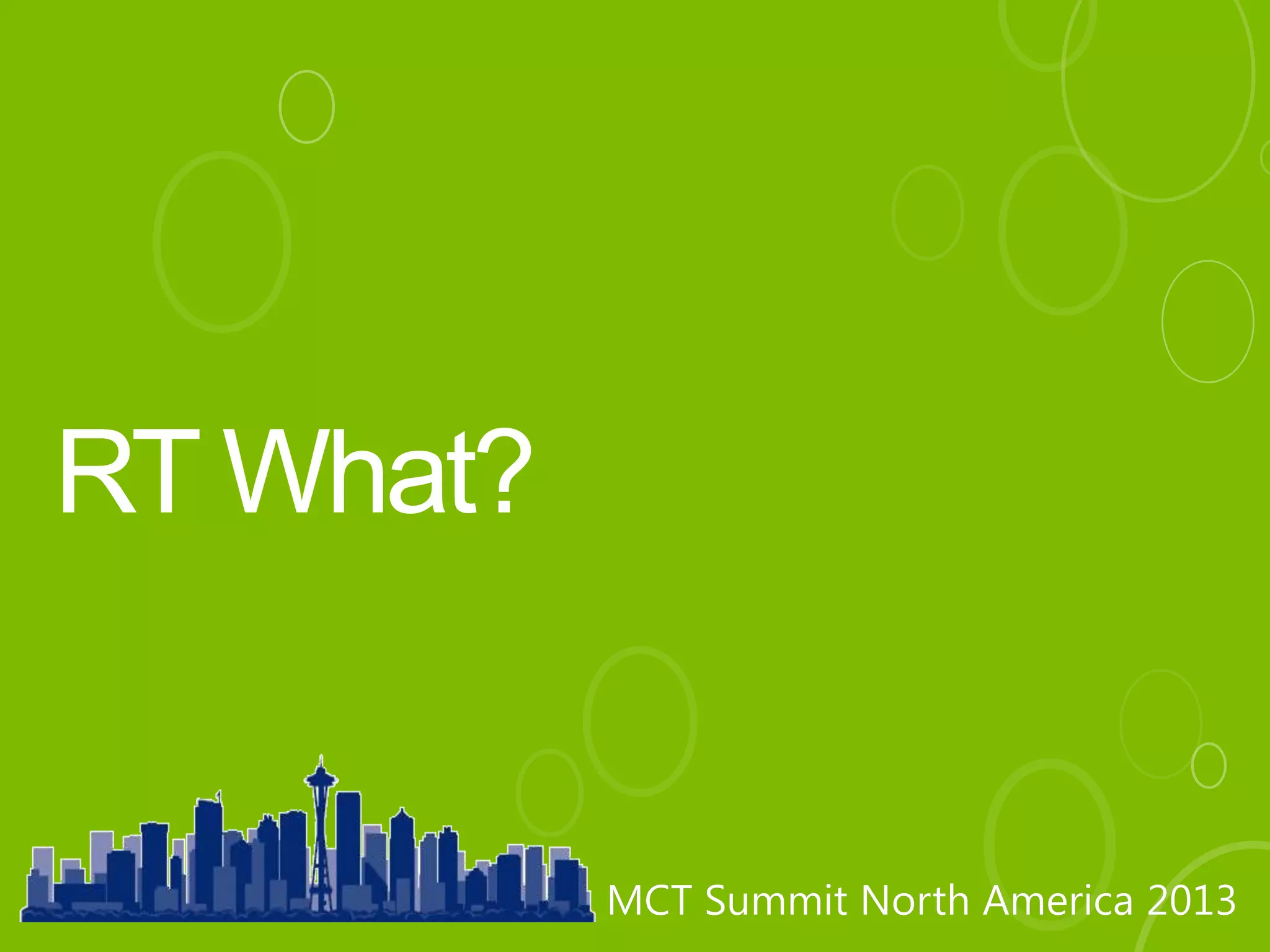 RT What?

MCT Summit North America 2013